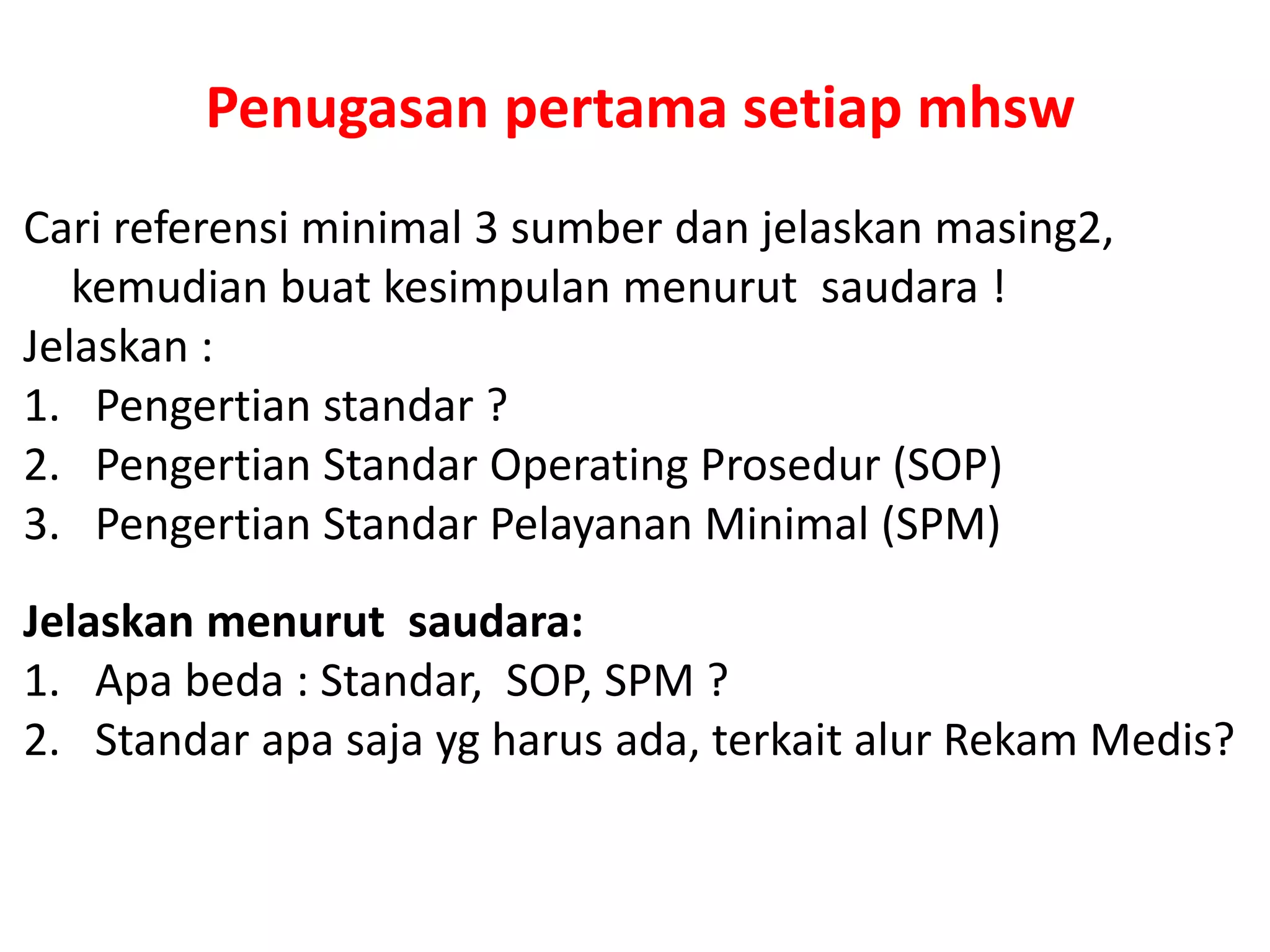 Penugasan pertama setiap mhsw

Cari referensi minimal 3 sumber dan jelaskan masing2, kemudian buat kesimpulan menurut saudara !
Jelaskan :
1. Pengertian standar ?
2. Pengertian Standar Operating Prosedur (SOP)
3. Pengertian Standar Pelayanan Minimal (SPM)

Jelaskan menurut saudara:
1. Apa beda : Standar, SOP, SPM ?
2. Standar apa saja yg harus ada, terkait alur Rekam Medis?